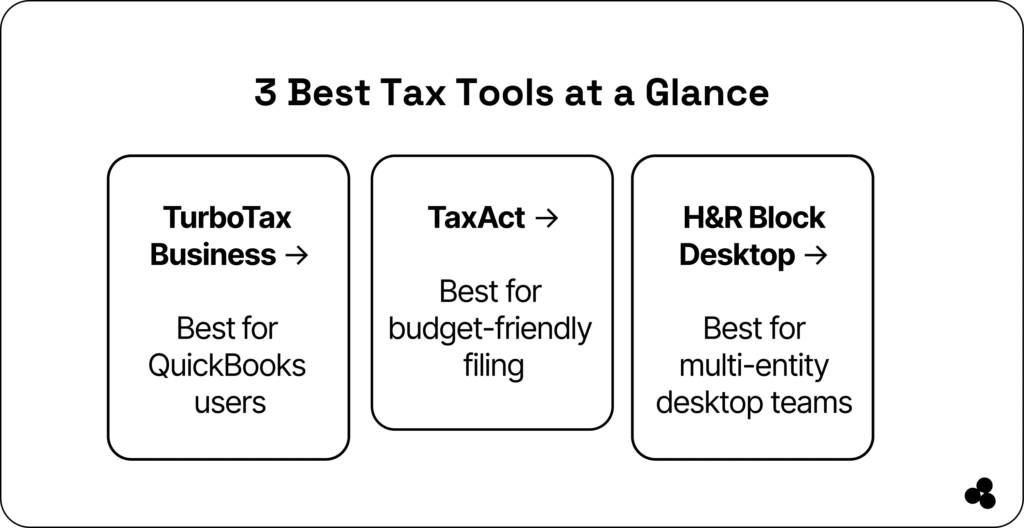 3 Best Tax Tools at a Glance

TurboTax Business →

Best for QuickBooks users

TaxAct →

Best for budget-friendly filing

H&R Block Desktop →

Best for multi-entity desktop teams